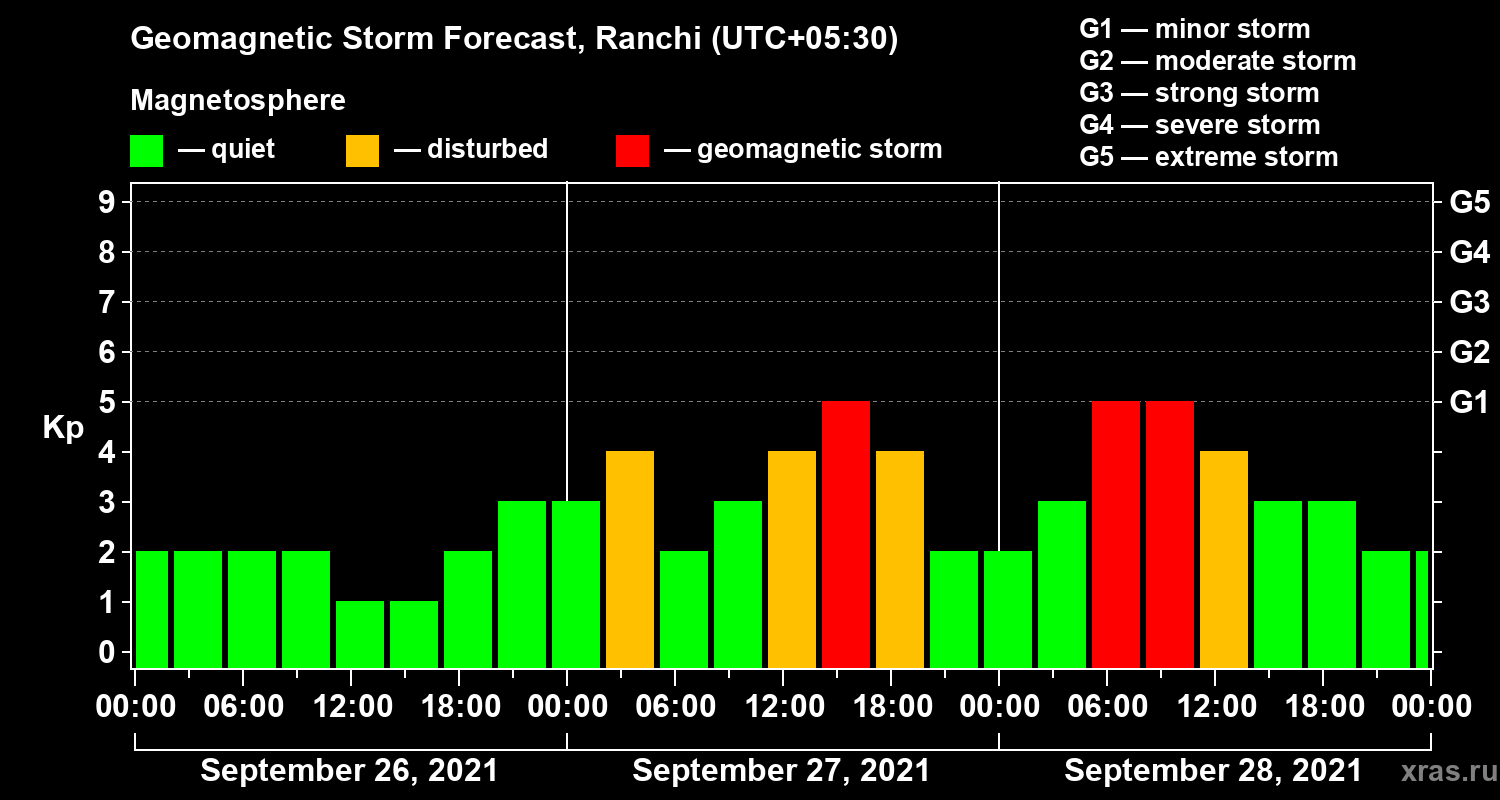 Geomagnetic Storm Forecast, Ranchi (UTC+05:30)

Magnetosphere

— quiet — disturbed — geomagnetic storm

G1 — minor storm
G2 — moderate storm
G3 — strong storm
G4 — severe storm
G5 — extreme storm

Kp

9
8
7
6
5
4
3
2
1
0

G5
G4
G3
G2
G1

00:00 06:00 12:00 18:00 00:00 06:00 12:00 18:00 00:00 06:00 12:00 18:00 00:00

September 26, 2021 September 27, 2021 September 28, 2021

xras.ru